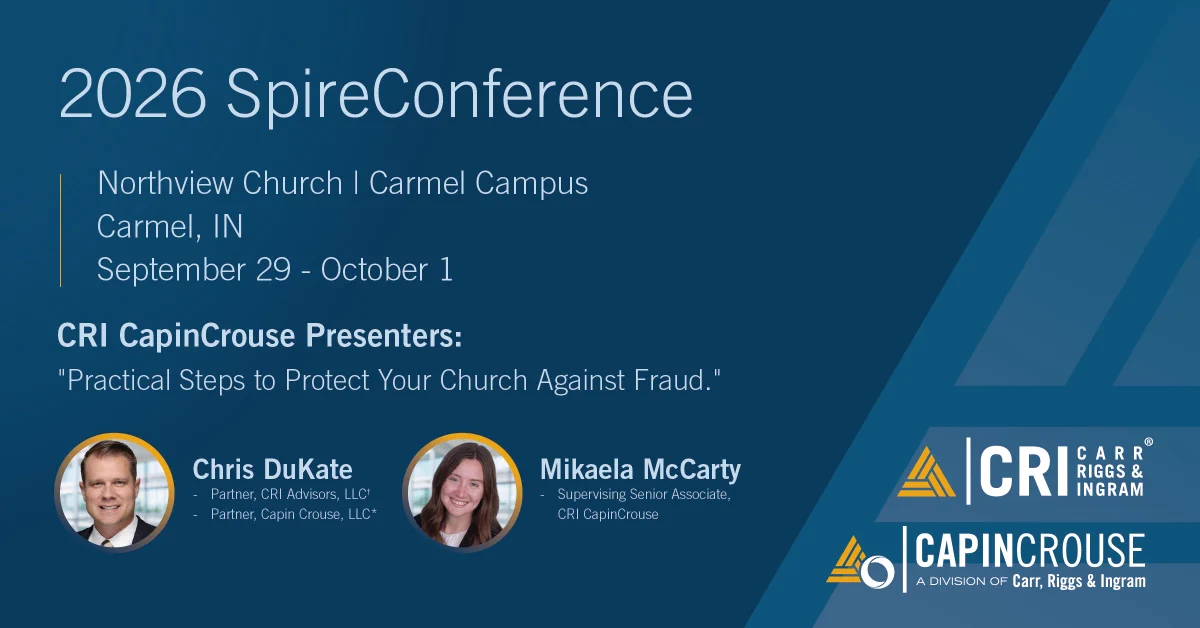 2026 SpireConference

Northview Church | Carmel Campus
Carmel, IN
September 29 - October 1

CRI CapinCrouse Presenters:
"Practical Steps to Protect Your Church Against Fraud."

Chris DuKate
- Partner, CRI Advisors, LLC†
- Partner, Capin Crouse, LLC*

Mikaela McCarty
- Supervising Senior Associate, CRI CapinCrouse

CRI CARR RIGGS & INGRAM®

CAPINCROUSE
A DIVISION OF Carr, Riggs & Ingram